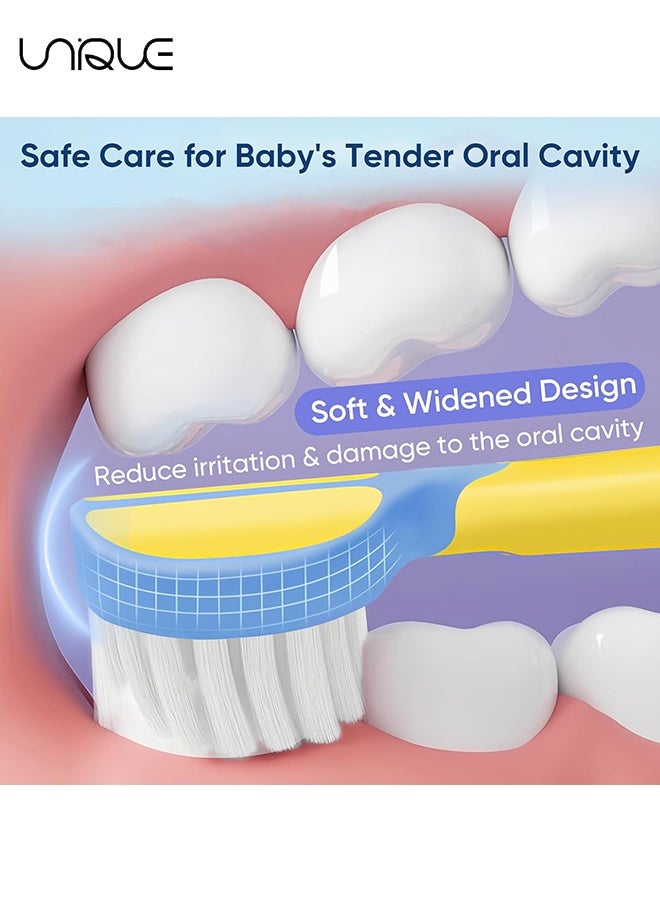 UNIQUE

Safe Care for Baby's Tender Oral Cavity

Soft & Widened Design

Reduce irritation & damage to the oral cavity